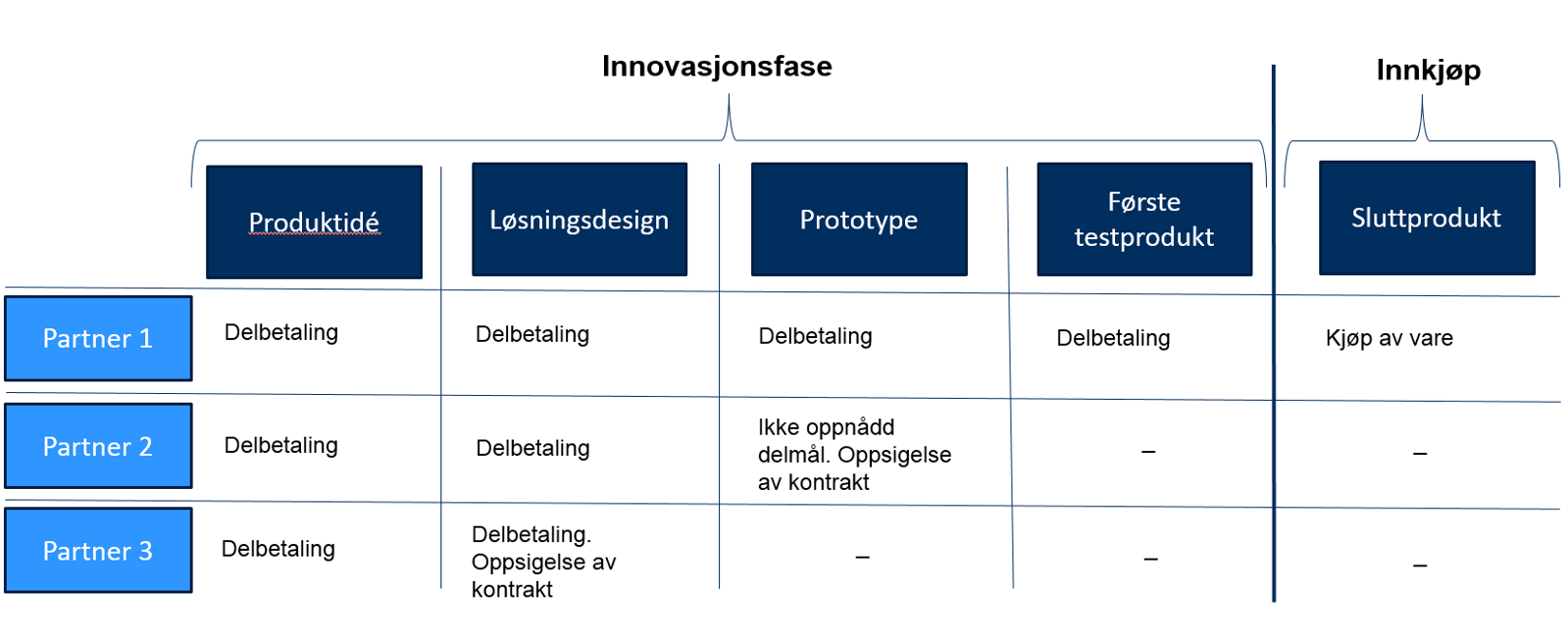 Innovasjonsfase

Innkjøp

|  | Produktidé | Løsningsdesign | Prototype | Første testprodukt | Sluttprodukt |
|---|---|---|---|---|---|
| Partner 1 | Delbetaling | Delbetaling | Delbetaling | Delbetaling | Kjøp av vare |
| Partner 2 | Delbetaling | Delbetaling | Ikke oppnådd delmål. Oppsigelse av kontrakt | – | – |
| Partner 3 | Delbetaling | Delbetaling. Oppsigelse av kontrakt | – | – | – |